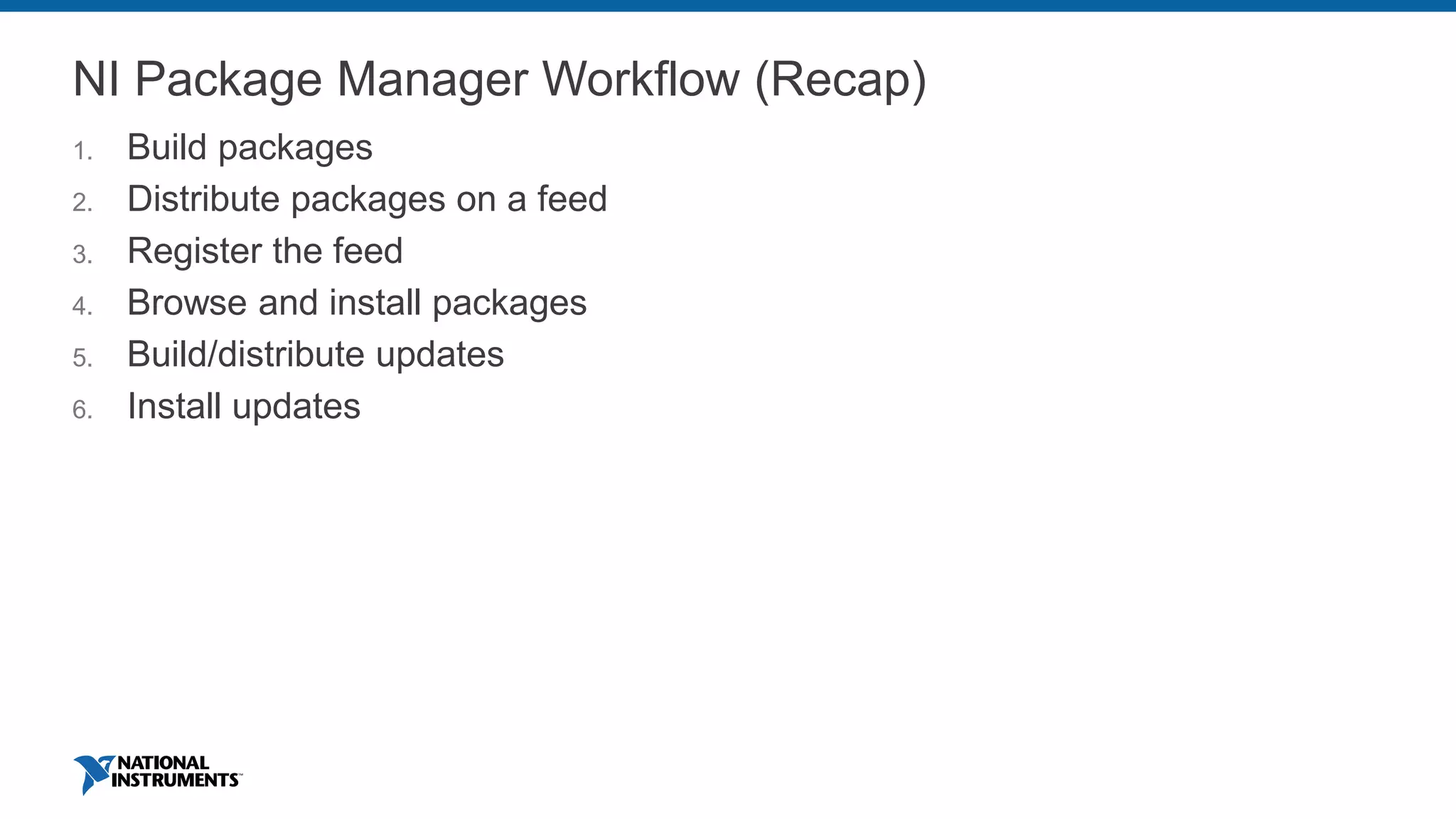 NI Package Manager Workflow (Recap)

1. Build packages
2. Distribute packages on a feed
3. Register the feed
4. Browse and install packages
5. Build/distribute updates
6. Install updates

NATIONAL INSTRUMENTS™